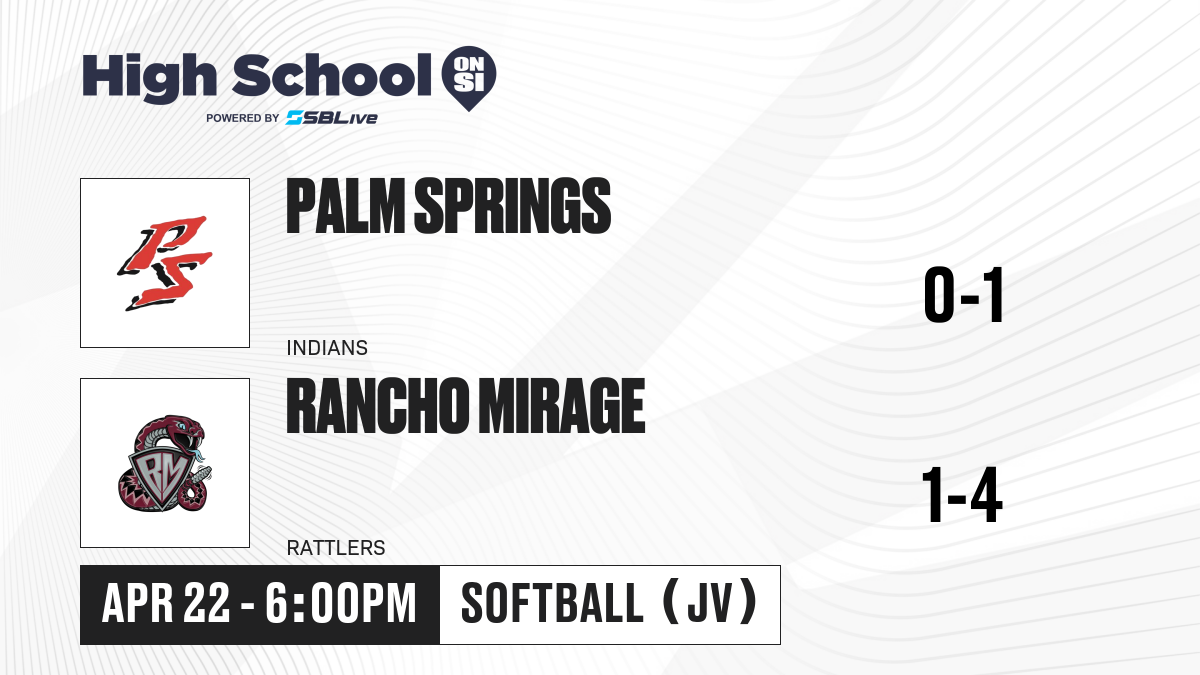 High School ON SI
POWERED BY SBLive

PS

PALM SPRINGS
INDIANS

0-1

RM

RANCHO MIRAGE
RATTLERS

1-4

APR 22 - 6:00PM
SOFTBALL (JV)